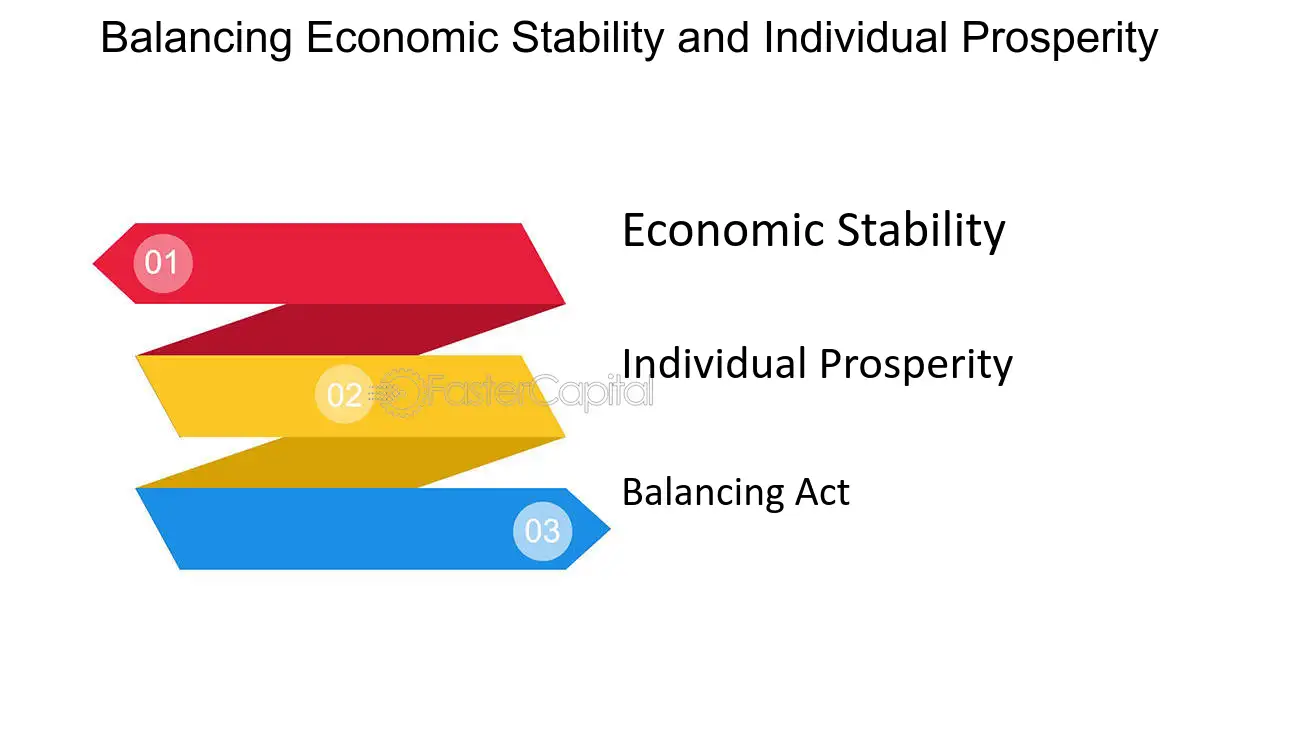 Balancing Economic Stability and Individual Prosperity

01

Economic Stability

02

Individual Prosperity

03

Balancing Act

FasterCapital